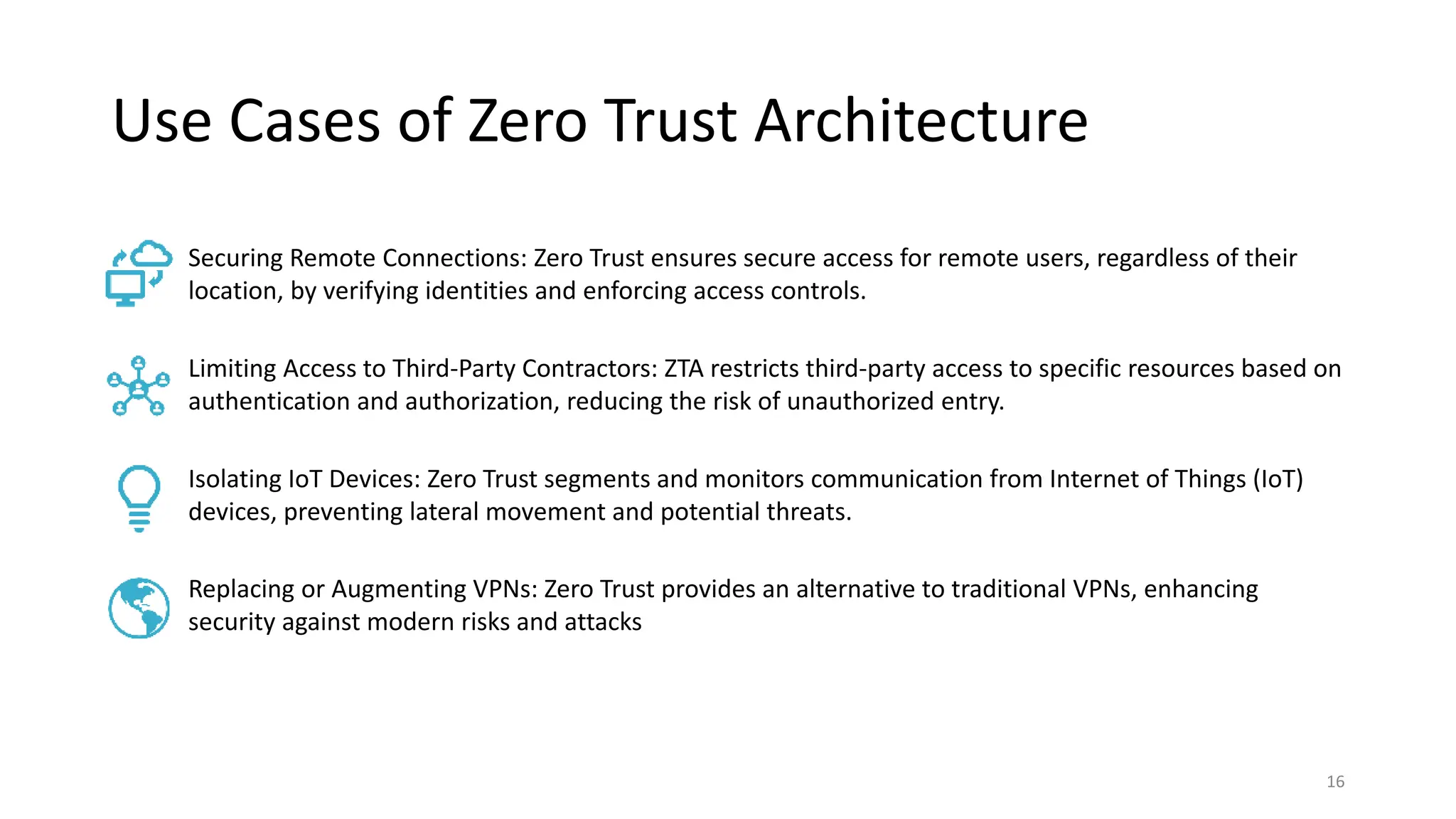 Use Cases of Zero Trust Architecture

Securing Remote Connections: Zero Trust ensures secure access for remote users, regardless of their location, by verifying identities and enforcing access controls.

Limiting Access to Third-Party Contractors: ZTA restricts third-party access to specific resources based on authentication and authorization, reducing the risk of unauthorized entry.

Isolating IoT Devices: Zero Trust segments and monitors communication from Internet of Things (IoT) devices, preventing lateral movement and potential threats.

Replacing or Augmenting VPNs: Zero Trust provides an alternative to traditional VPNs, enhancing security against modern risks and attacks

16